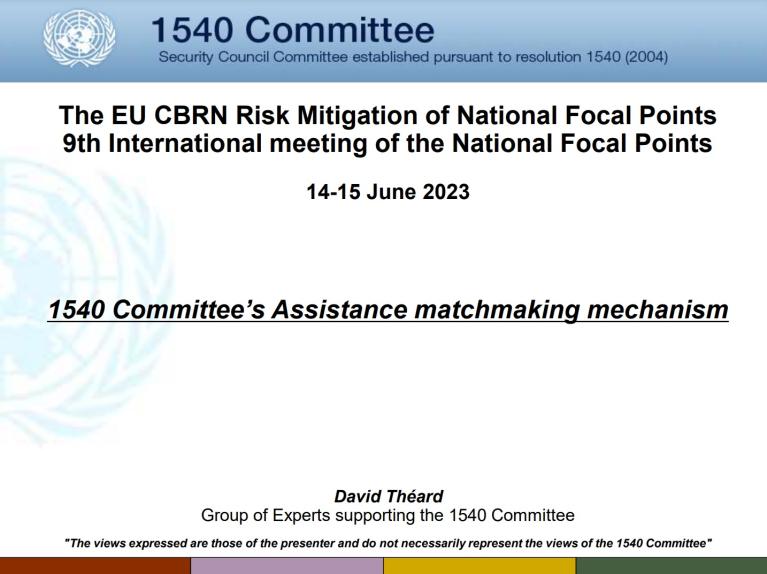 1540 Committee
Security Council Committee established pursuant to resolution 1540 (2004)

The EU CBRN Risk Mitigation of National Focal Points
9th International meeting of the National Focal Points

14-15 June 2023

1540 Committee's Assistance matchmaking mechanism

David Théard
Group of Experts supporting the 1540 Committee

"The views expressed are those of the presenter and do not necessarily represent the views of the 1540 Committee"